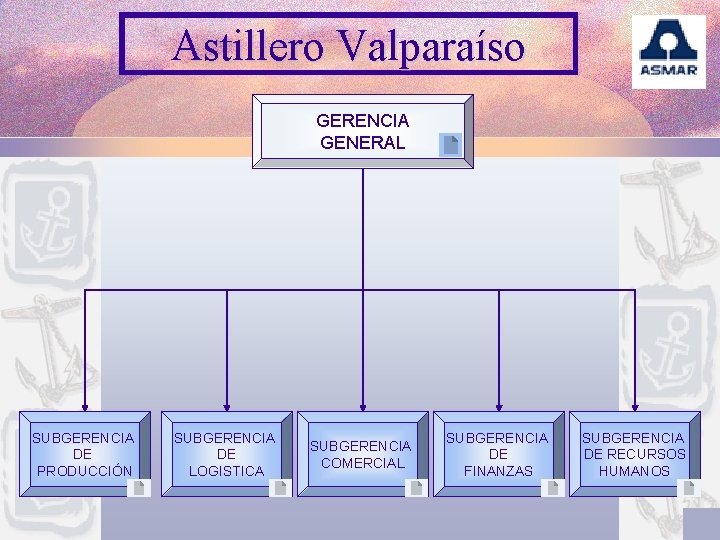 Astillero Valparaíso

ASMAR

GERENCIA GENERAL

SUBGERENCIA DE PRODUCCIÓN

SUBGERENCIA DE LOGISTICA

SUBGERENCIA COMERCIAL

SUBGERENCIA DE FINANZAS

SUBGERENCIA DE RECURSOS HUMANOS